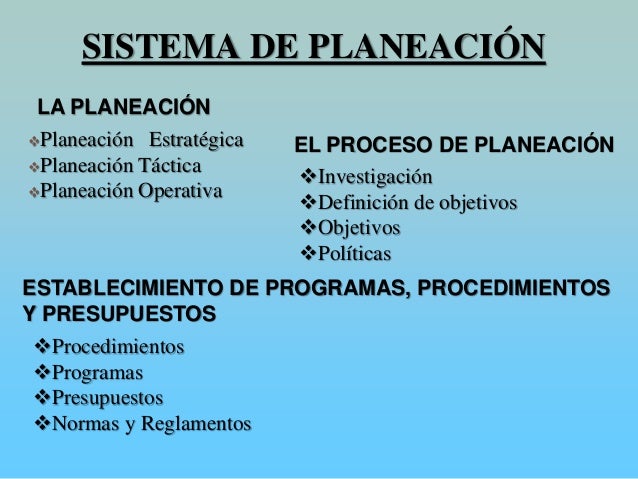 SISTEMA DE PLANEACIÓN

LA PLANEACIÓN

❖Planeación Estratégica
❖Planeación Táctica
❖Planeación Operativa

EL PROCESO DE PLANEACIÓN

❖Investigación
❖Definición de objetivos
❖Objetivos
❖Políticas

ESTABLECIMIENTO DE PROGRAMAS, PROCEDIMIENTOS Y PRESUPUESTOS

❖Procedimientos
❖Programas
❖Presupuestos
❖Normas y Reglamentos